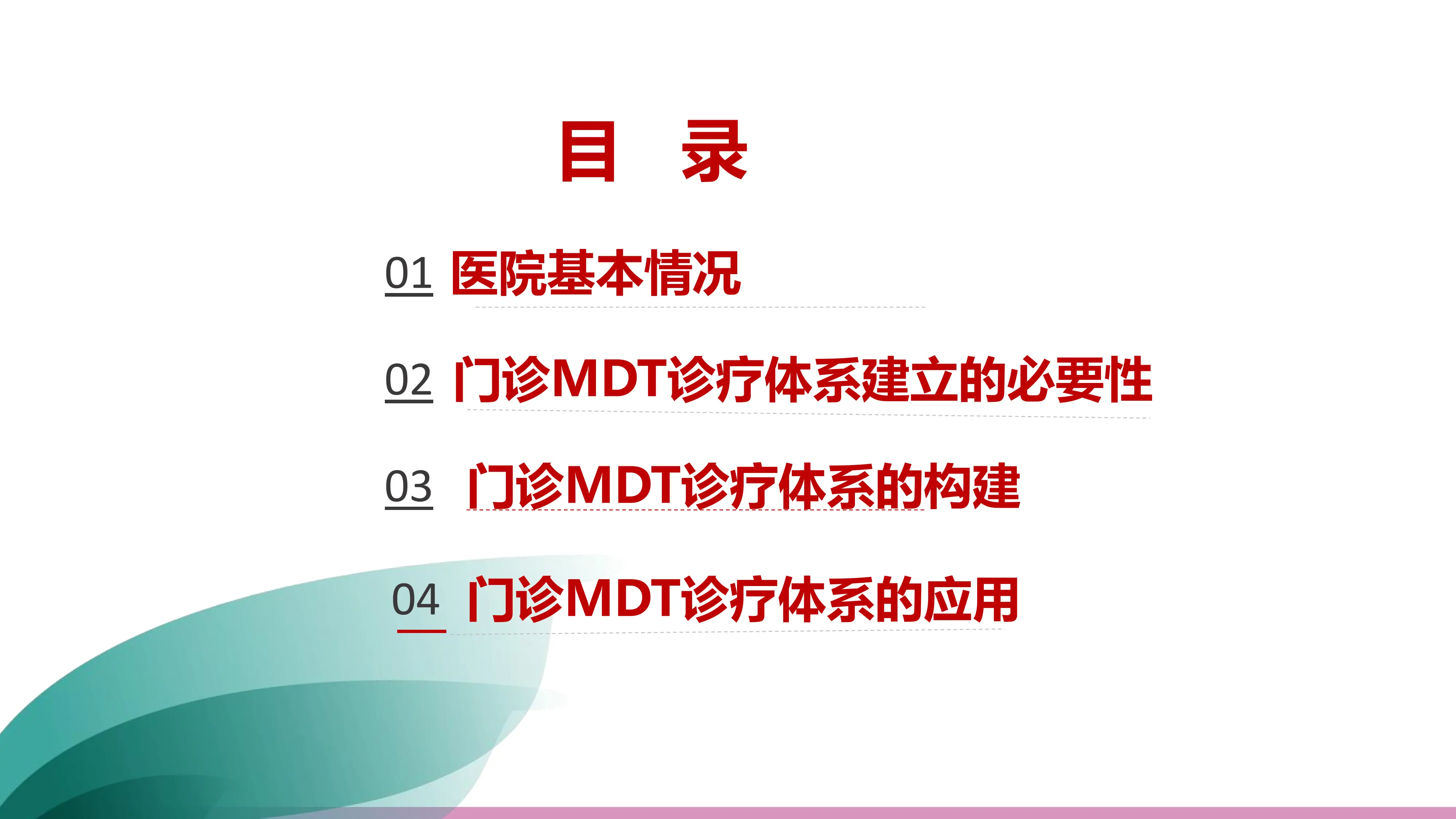 目 录

01 医院基本情况

02 门诊MDT诊疗体系建立的必要性

03 门诊MDT诊疗体系的构建

04 门诊MDT诊疗体系的应用